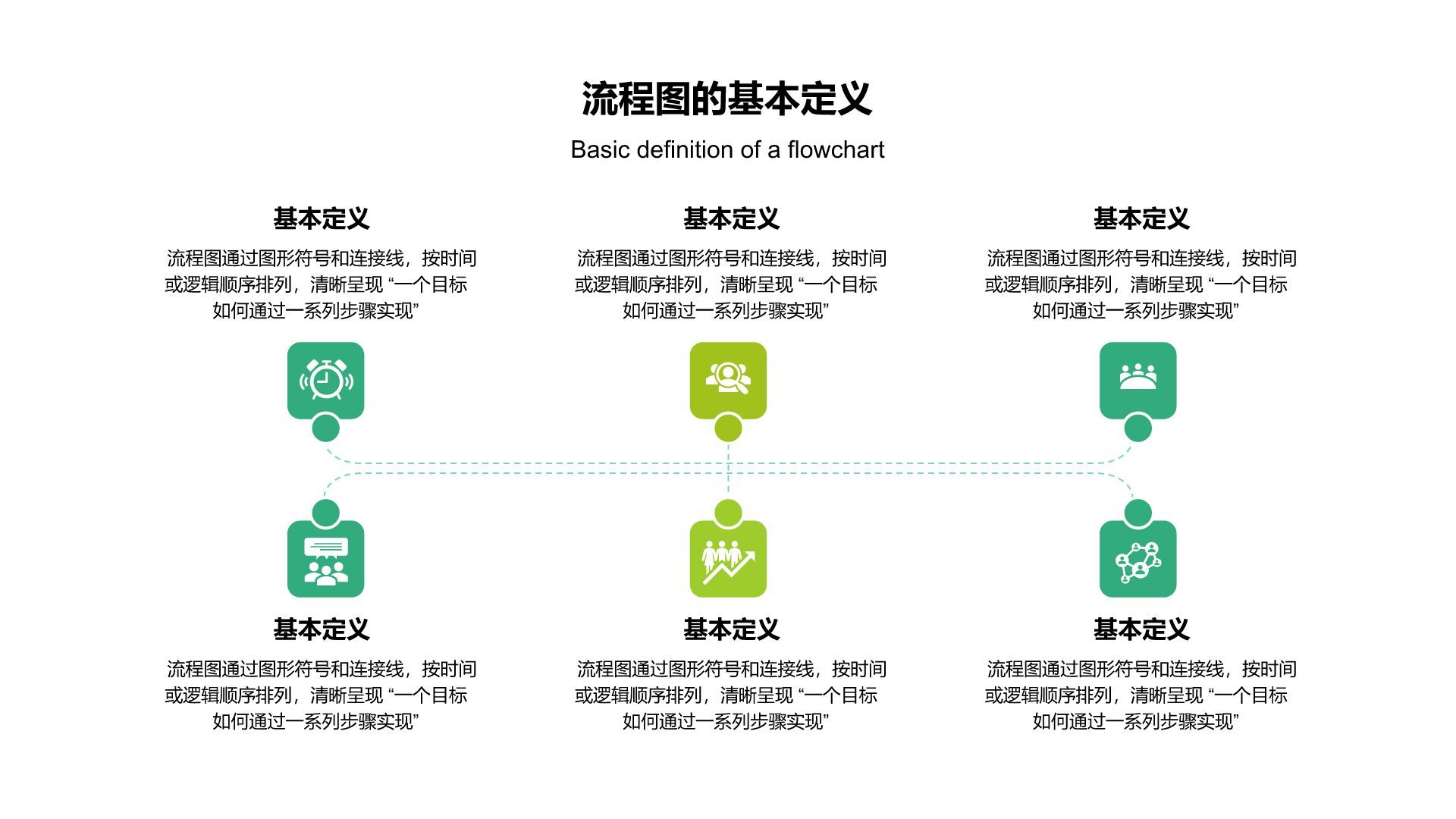 流程图的基本定义

Basic definition of a flowchart

基本定义

流程图通过图形符号和连接线，按时间或逻辑顺序排列，清晰呈现 “一个目标如何通过一系列步骤实现”

基本定义

流程图通过图形符号和连接线，按时间或逻辑顺序排列，清晰呈现 “一个目标如何通过一系列步骤实现”

基本定义

流程图通过图形符号和连接线，按时间或逻辑顺序排列，清晰呈现 “一个目标如何通过一系列步骤实现”

基本定义

流程图通过图形符号和连接线，按时间或逻辑顺序排列，清晰呈现 “一个目标如何通过一系列步骤实现”

基本定义

流程图通过图形符号和连接线，按时间或逻辑顺序排列，清晰呈现 “一个目标如何通过一系列步骤实现”

基本定义

流程图通过图形符号和连接线，按时间或逻辑顺序排列，清晰呈现 “一个目标如何通过一系列步骤实现”